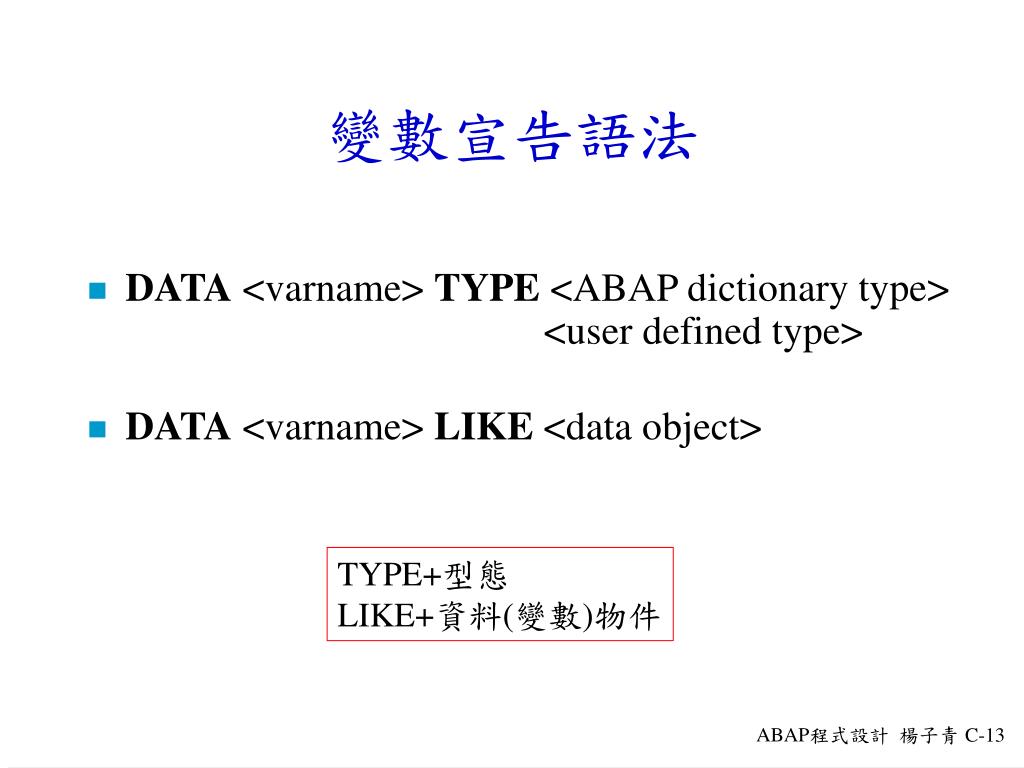 變數宣告語法

DATA <varname> TYPE <ABAP dictionary type>
<user defined type>

DATA <varname> LIKE <data object>

TYPE+型態
LIKE+資料(變數)物件

ABAP程式設計 楊子青 C-13